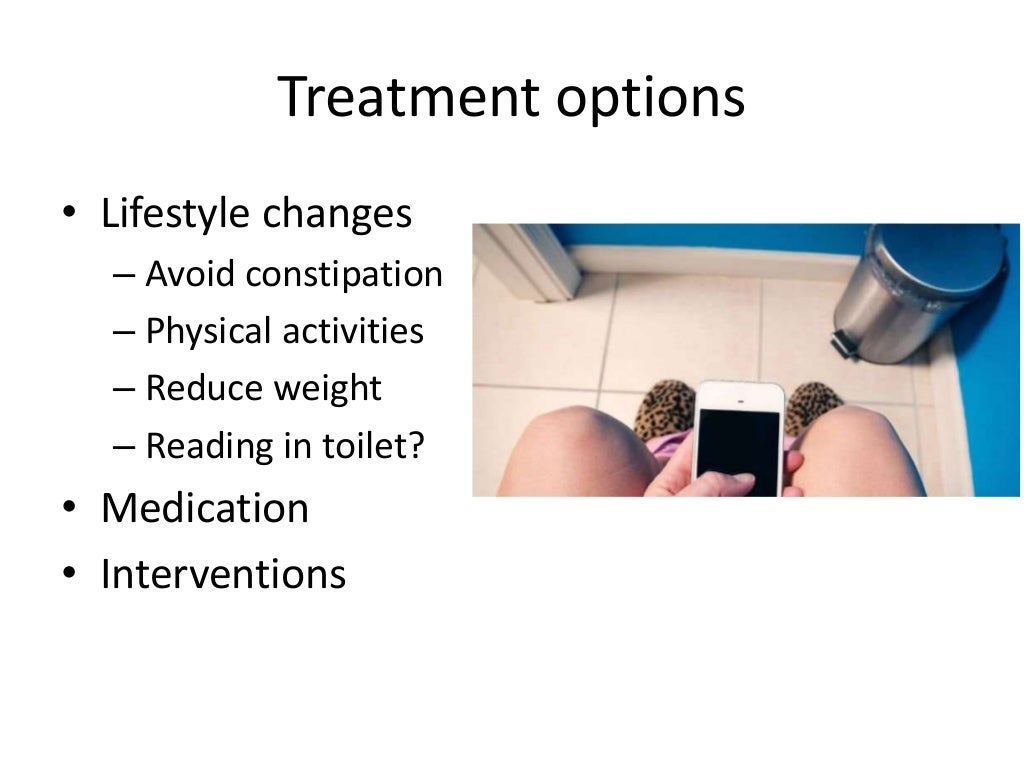 Treatment options

• Lifestyle changes
  – Avoid constipation
  – Physical activities
  – Reduce weight
  – Reading in toilet?
• Medication
• Interventions